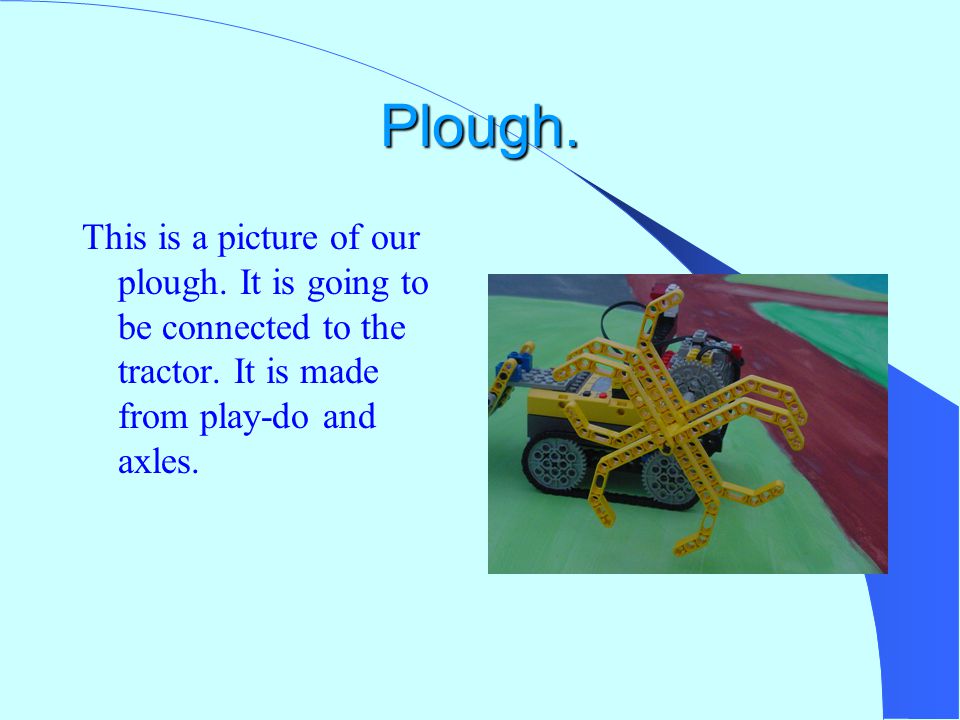 Plough.

This is a picture of our plough. It is going to be connected to the tractor. It is made from play-do and axles.